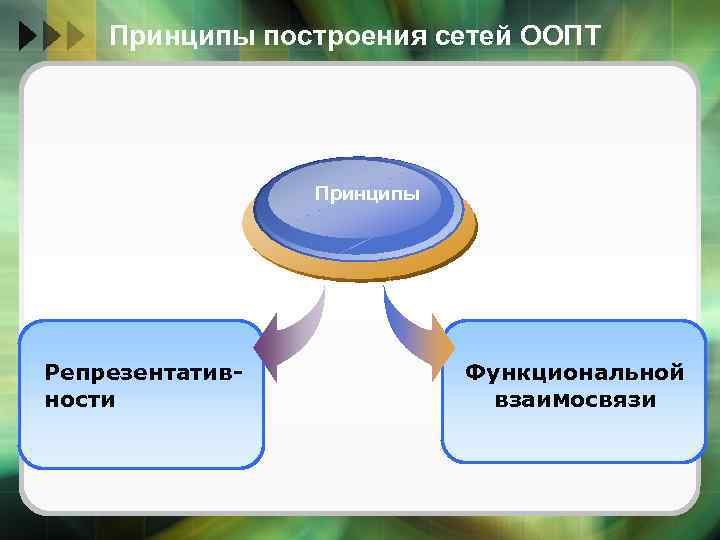 Принципы построения сетей ООПТ

Принципы

Репрезентативности

Функциональной взаимосвязи